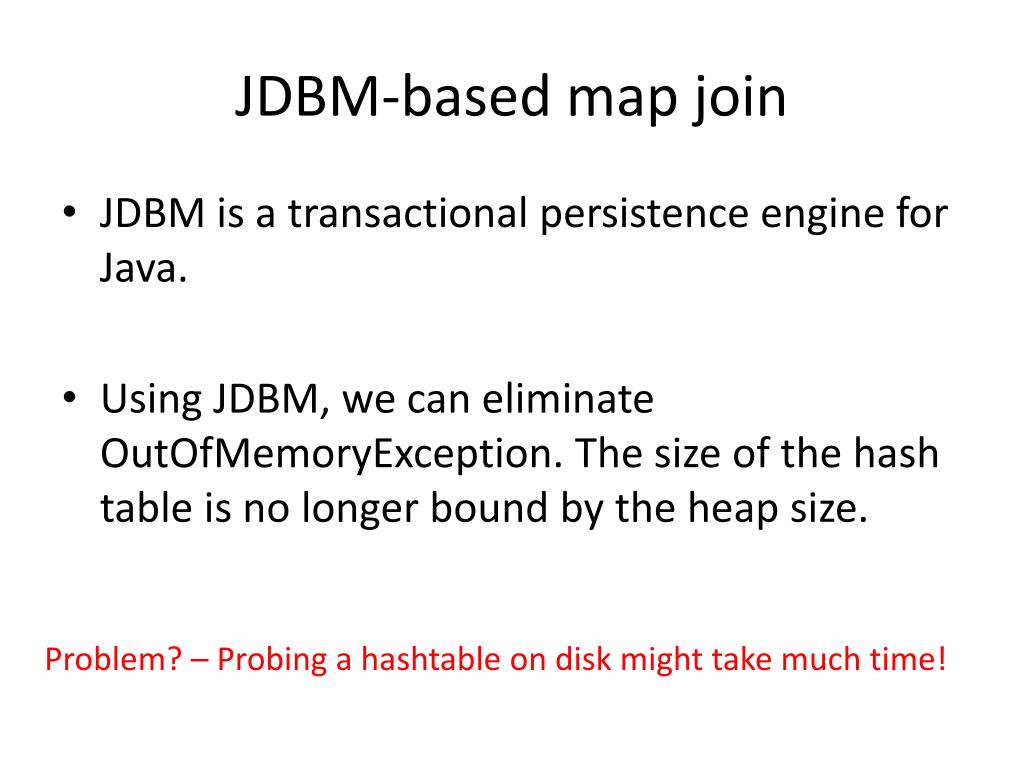 JDBM-based map join

• JDBM is a transactional persistence engine for Java.

• Using JDBM, we can eliminate OutOfMemoryException. The size of the hash table is no longer bound by the heap size.

Problem? – Probing a hashtable on disk might take much time!